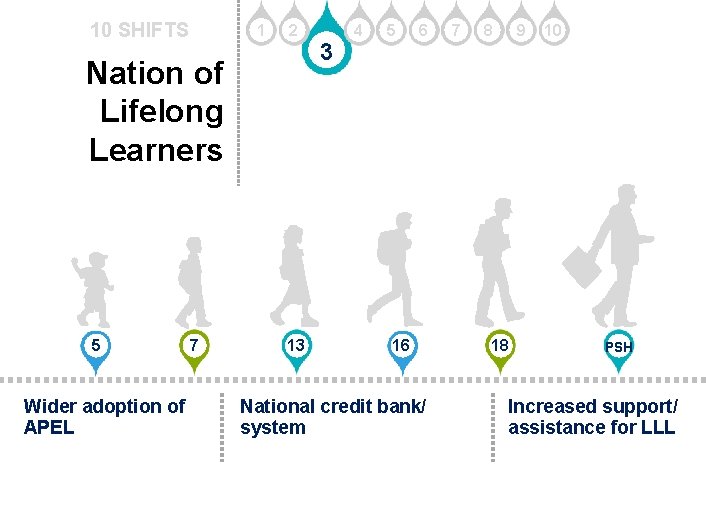 10 SHIFTS

1 2 3 4 5 6 7 8 9 10

Nation of Lifelong Learners

5 7 13 16 18 PSH

Wider adoption of APEL

National credit bank/ system

Increased support/ assistance for LLL